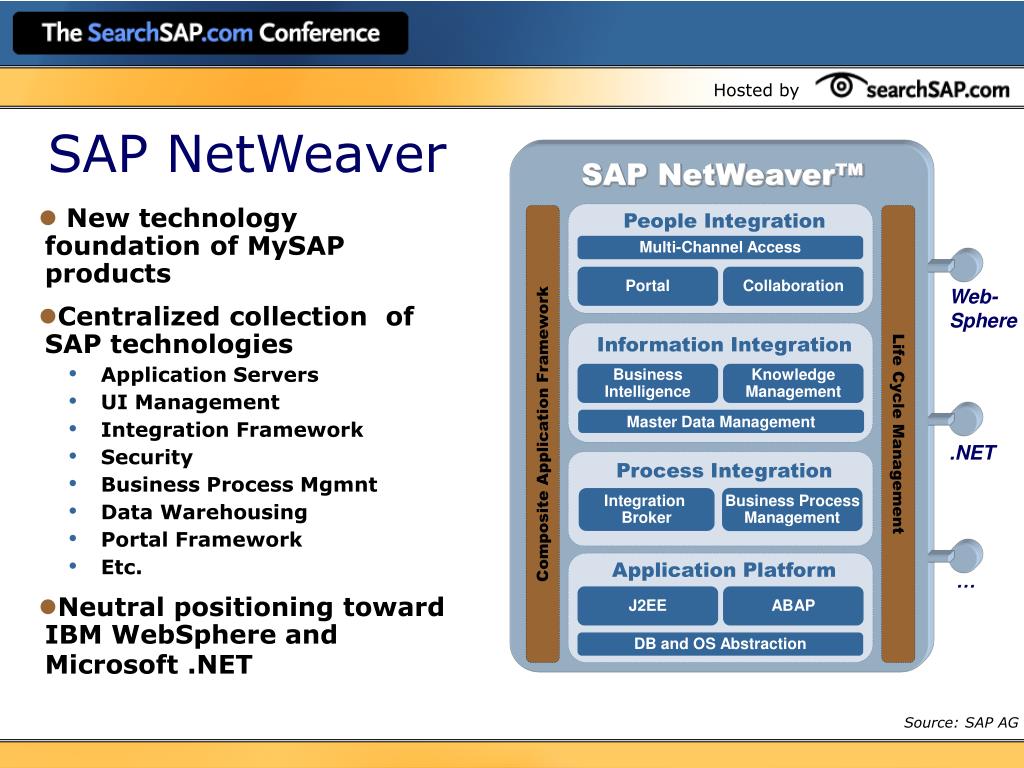 The SearchSAP.com Conference

Hosted by searchSAP.com

SAP NetWeaver

- New technology foundation of MySAP products
- Centralized collection of SAP technologies
  - Application Servers
  - UI Management
  - Integration Framework
  - Security
  - Business Process Mgmnt
  - Data Warehousing
  - Portal Framework
  - Etc.
- Neutral positioning toward IBM WebSphere and Microsoft .NET

SAP NetWeaver™

Composite Application Framework

People Integration
Multi-Channel Access
Portal
Collaboration

Information Integration
Business Intelligence
Knowledge Management
Master Data Management

Process Integration
Integration Broker
Business Process Management

Application Platform
J2EE
ABAP
DB and OS Abstraction

Life Cycle Management

Web-Sphere

.NET

...

Source: SAP AG